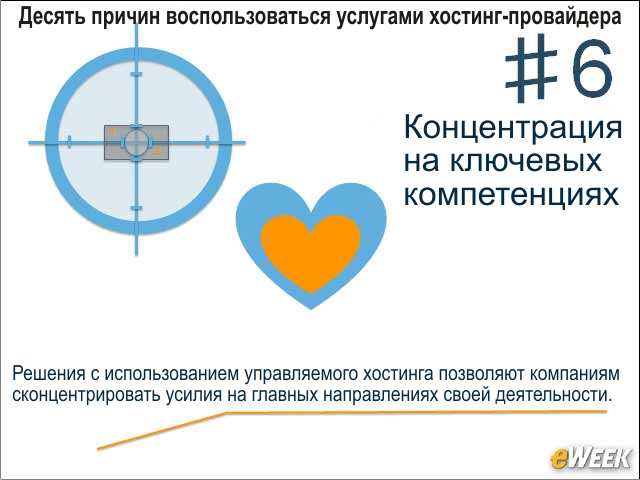 Десять причин воспользоваться услугами хостинг-провайдера

#6

Концентрация на ключевых компетенциях

Решения с использованием управляемого хостинга позволяют компаниям сконцентрировать усилия на главных направлениях своей деятельности.

eWEEK